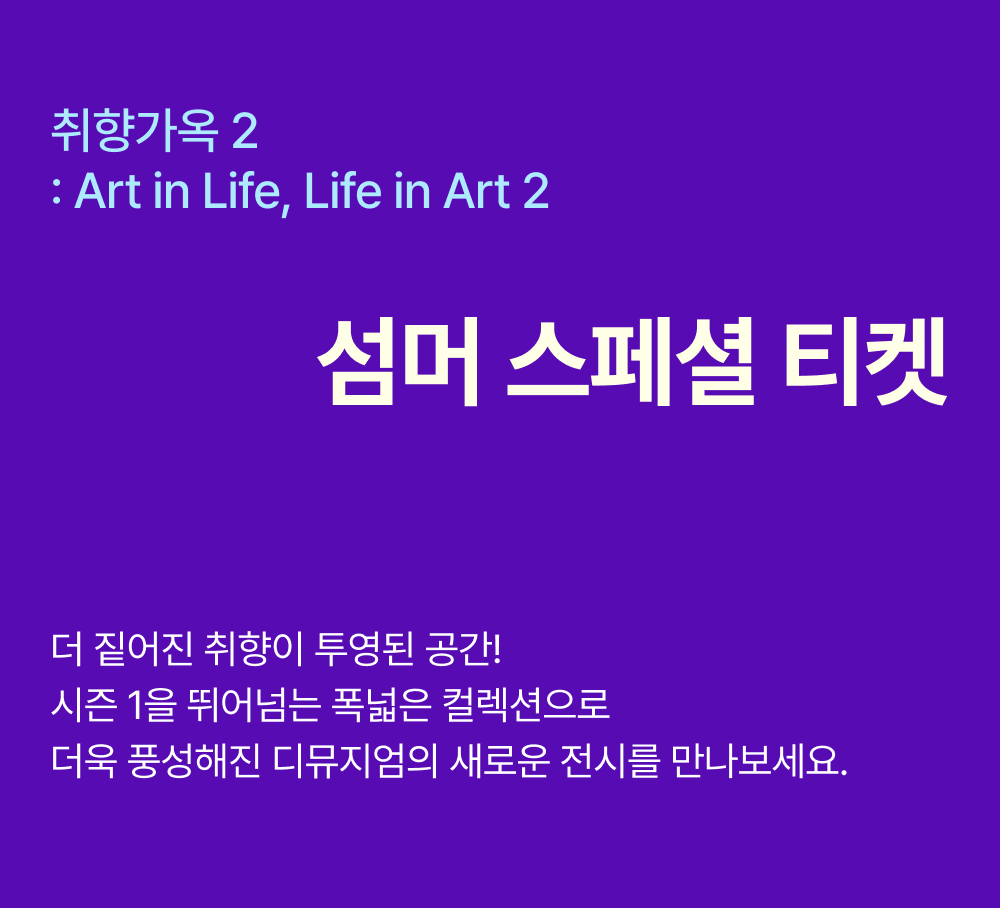 취향가옥 2
: Art in Life, Life in Art 2

섬머 스페셜 티켓

더 짙어진 취향이 투영된 공간!
시즌 1을 뛰어넘는 폭넓은 컬렉션으로
더욱 풍성해진 디뮤지엄의 새로운 전시를 만나보세요.